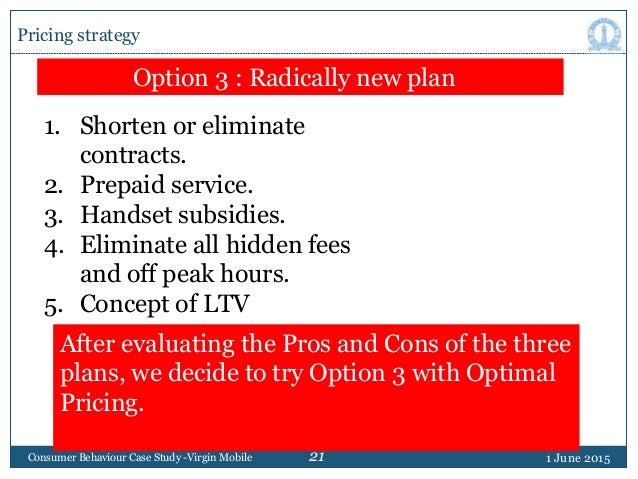 Pricing strategy

Option 3 : Radically new plan

1. Shorten or eliminate contracts.
2. Prepaid service.
3. Handset subsidies.
4. Eliminate all hidden fees and off peak hours.
5. Concept of LTV

After evaluating the Pros and Cons of the three plans, we decide to try Option 3 with Optimal Pricing.

Consumer Behaviour Case Study -Virgin Mobile 21 1 June 2015